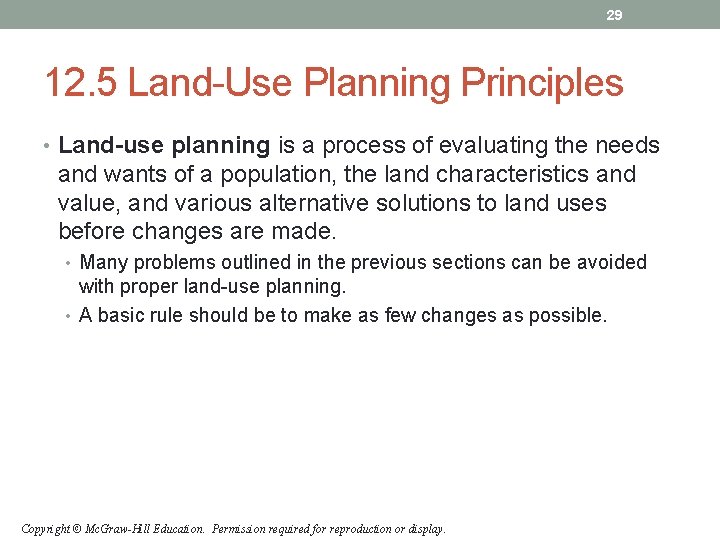 29

12.5 Land-Use Planning Principles

• Land-use planning is a process of evaluating the needs and wants of a population, the land characteristics and value, and various alternative solutions to land uses before changes are made.

• Many problems outlined in the previous sections can be avoided with proper land-use planning.

• A basic rule should be to make as few changes as possible.

Copyright © McGraw-Hill Education. Permission required for reproduction or display.